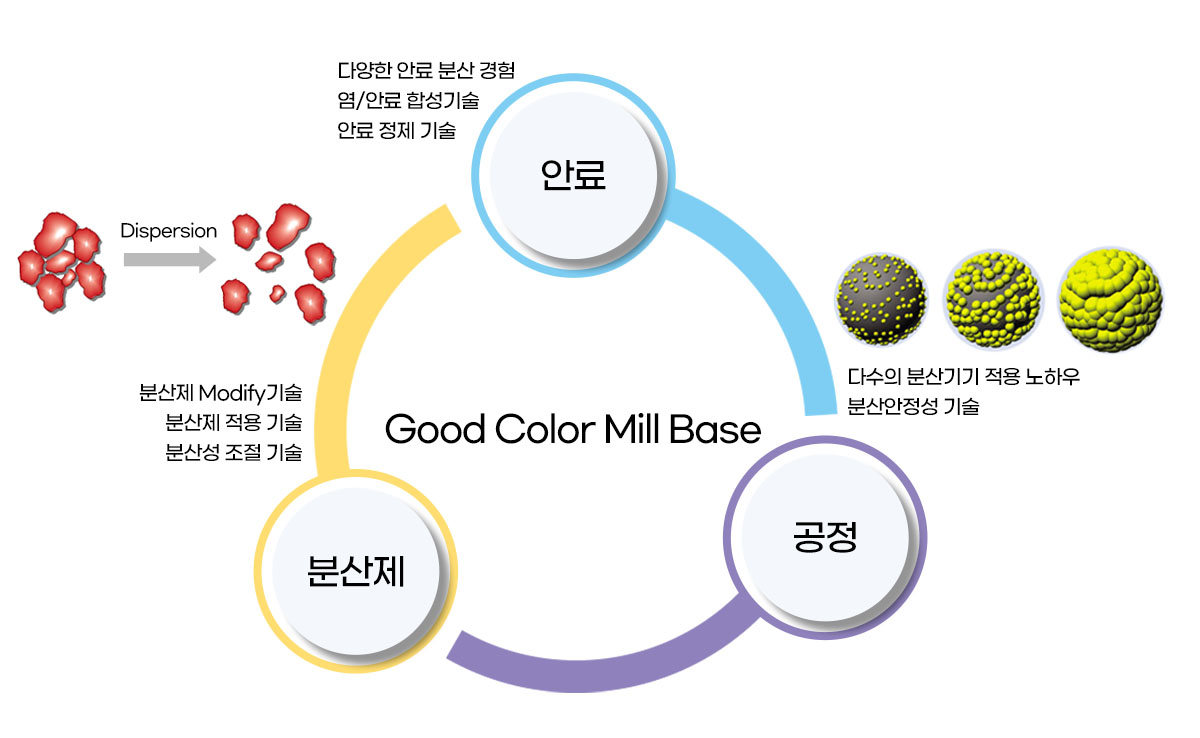 다양한 안료 분산 경험
염/안료 합성기술
안료 정제 기술

안료

Dispersion

다수의 분산기기 적용 노하우
분산안정성 기술

분산제 Modify기술
분산제 적용 기술
분산성 조절 기술

Good Color Mill Base

공정

분산제